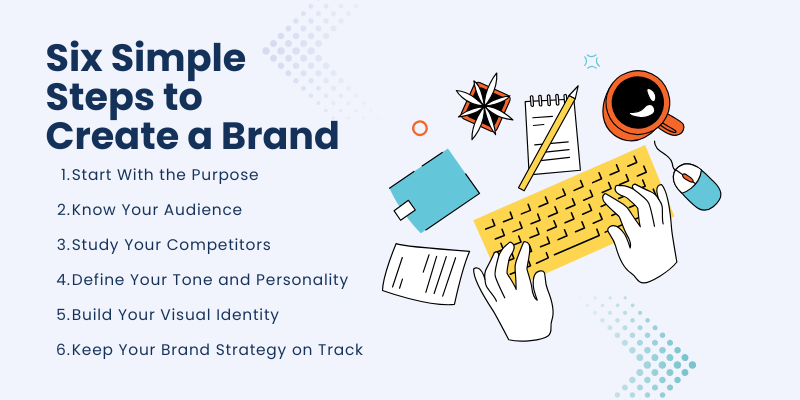 Six Simple Steps to Create a Brand

1.Start With the Purpose

2.Know Your Audience

3.Study Your Competitors

4.Define Your Tone and Personality

5.Build Your Visual Identity

6.Keep Your Brand Strategy on Track